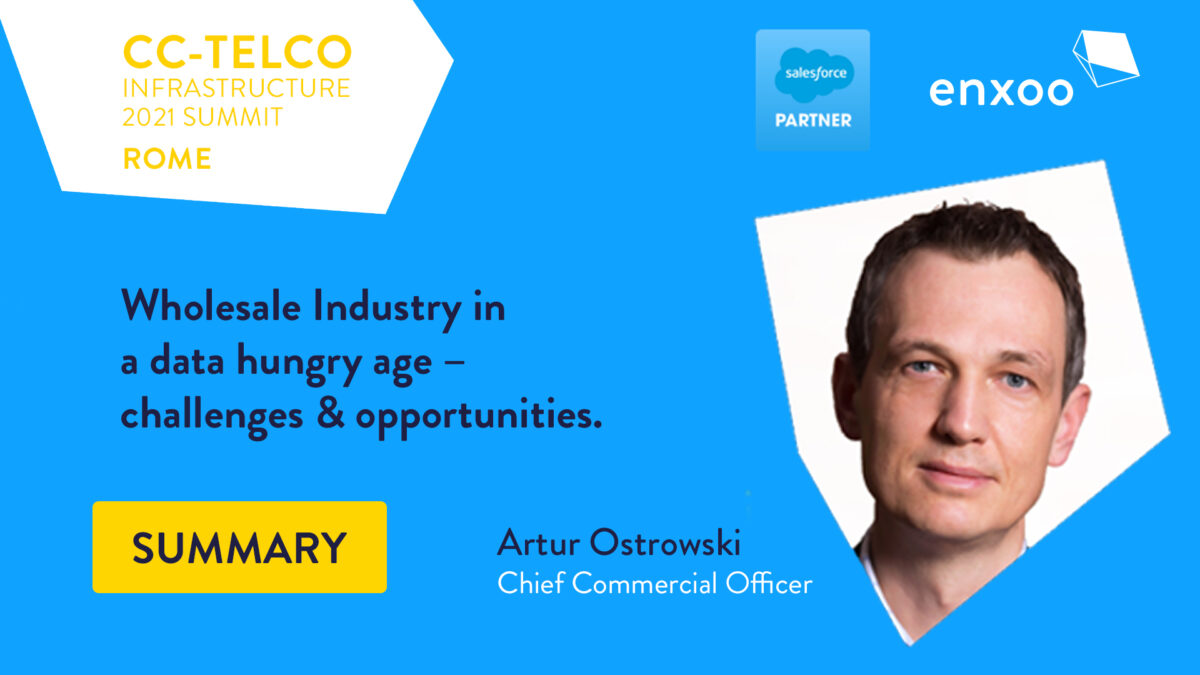 CC-TELCO
INFRASTRUCTURE
2021 SUMMIT
ROME

salesforce
PARTNER

enxoo

Wholesale Industry in a data hungry age – challenges & opportunities.

SUMMARY

Artur Ostrowski
Chief Commercial Officer